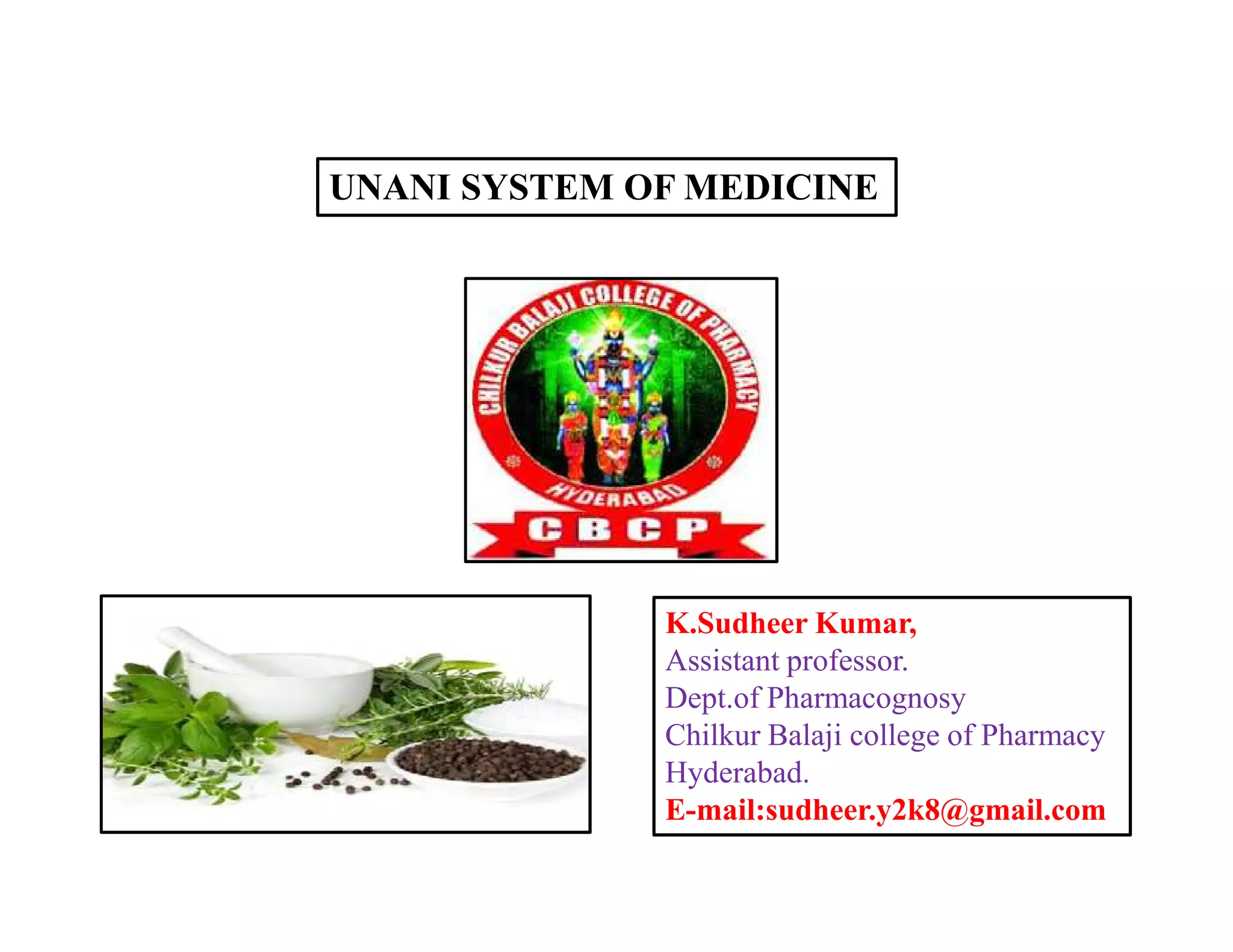 UNANI SYSTEM OF MEDICINE

CHILKUR BALAJI COLLEGE OF PHARMACY
HYDERABAD
C B C P

K.Sudheer Kumar,
Assistant professor.
Dept.of Pharmacognosy
Chilkur Balaji college of Pharmacy
Hyderabad.
E-mail:sudheer.y2k8@gmail.com